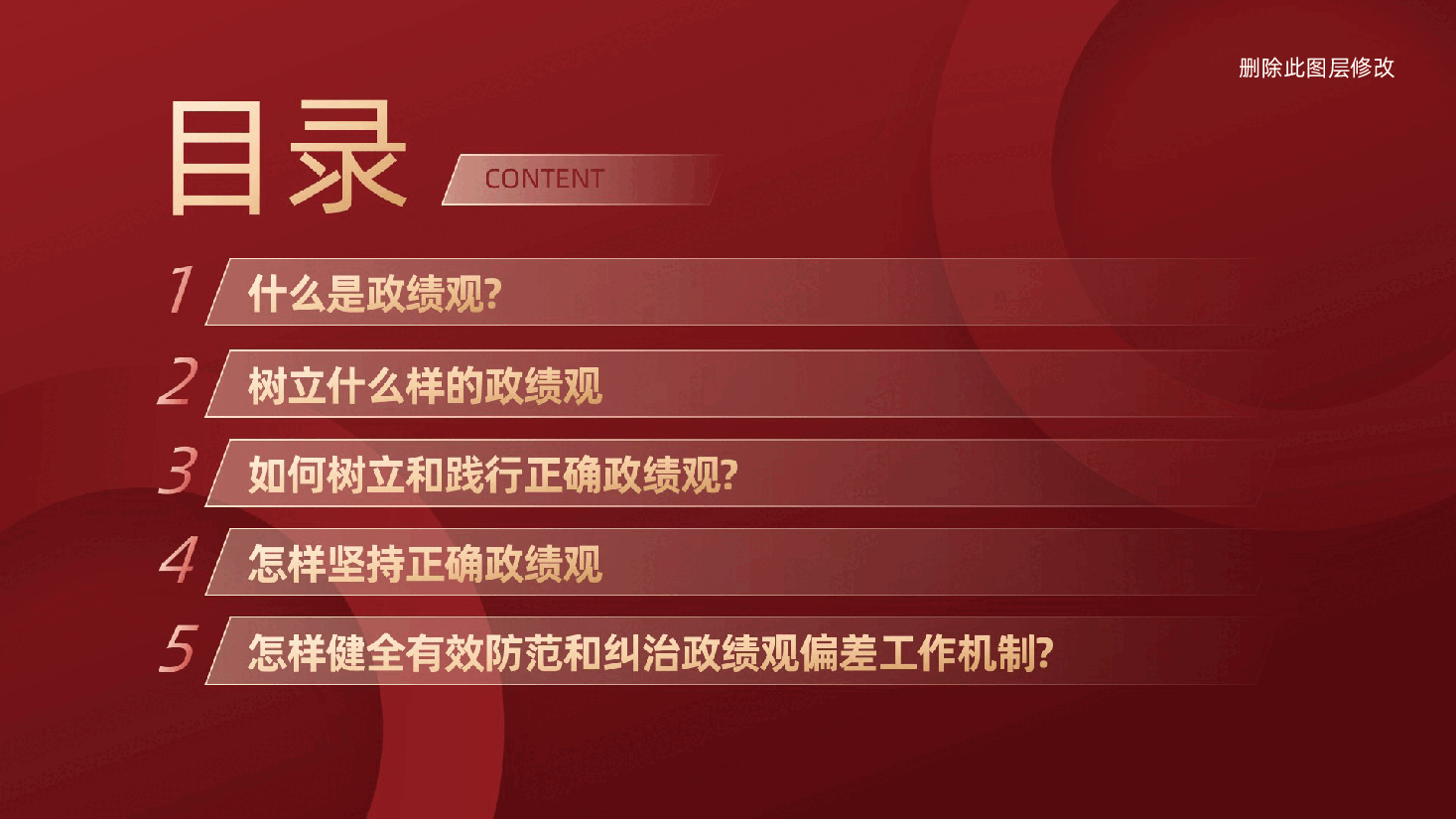 删除此图层修改

目录 CONTENT

1 什么是政绩观?

2 树立什么样的政绩观

3 如何树立和践行正确政绩观?

4 怎样坚持正确政绩观

5 怎样健全有效防范和纠治政绩观偏差工作机制?